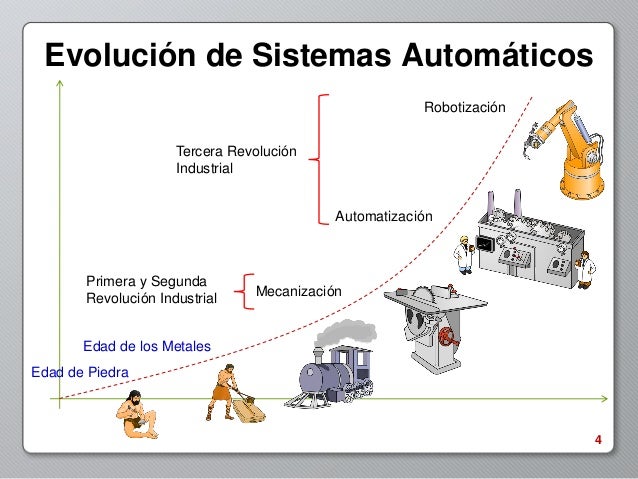 Evolución de Sistemas Automáticos

Robotización

Tercera Revolución Industrial

Automatización

Primera y Segunda Revolución Industrial

Mecanización

Edad de los Metales

Edad de Piedra

4